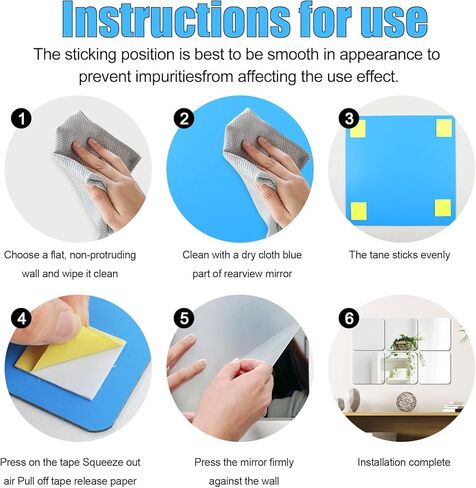 Instructions for use

The sticking position is best to be smooth in appearance to prevent impuritiesfrom affecting the use effect.

1

Choose a flat, non-protruding wall and wipe it clean

2

Clean with a dry cloth blue part of rearview mirror

3

The tane sticks evenly

4

Press on the tape Squeeze out air Pull off tape release paper

5

Press the mirror firmly against the wall

6

Installation complete